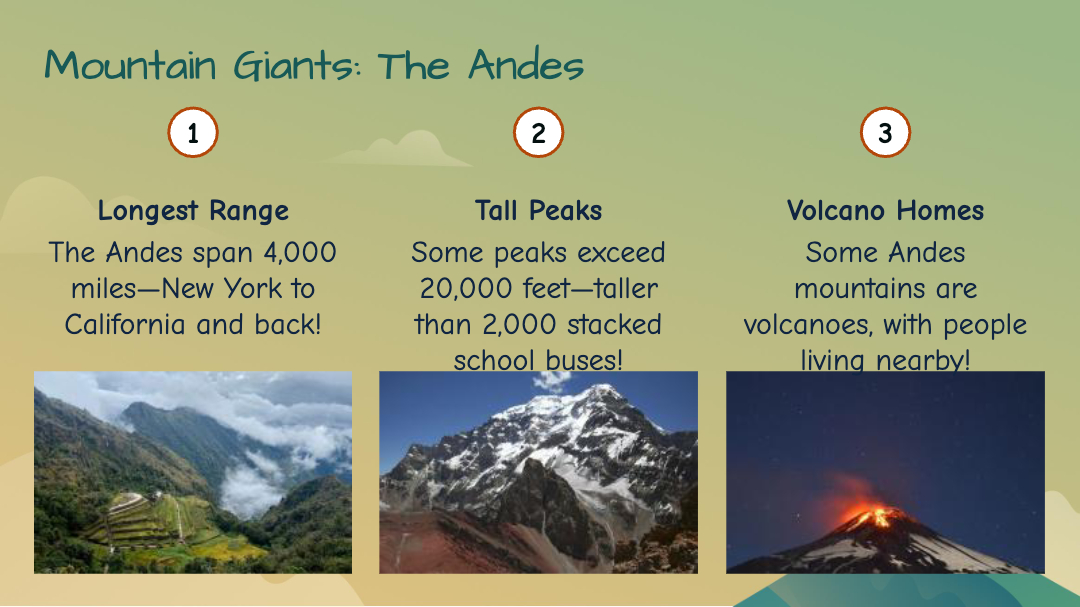 Mountain Giants: The Andes

1

Longest Range

The Andes span 4,000 miles—New York to California and back!

2

Tall Peaks

Some peaks exceed 20,000 feet—taller than 2,000 stacked school buses!

3

Volcano Homes

Some Andes mountains are volcanoes, with people living nearby!